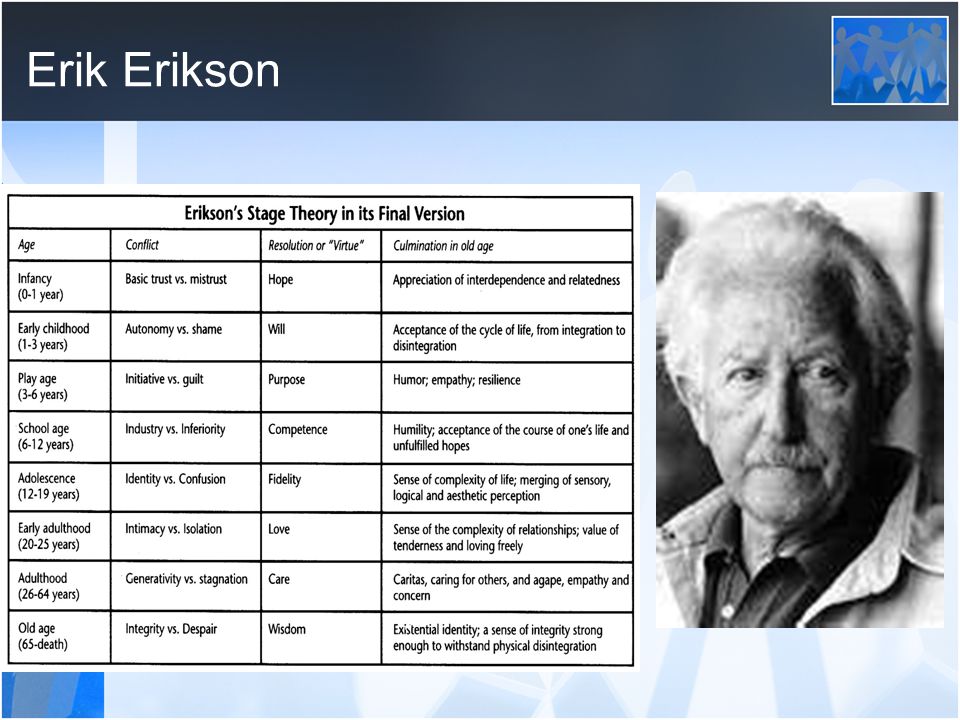 Erik Erikson

Erikson's Stage Theory in its Final Version

| Age | Conflict | Resolution or "Virtue" | Culmination in old age |
|---|---|---|---|
| Infancy (0-1 year) | Basic trust vs. mistrust | Hope | Appreciation of interdependence and relatedness |
| Early childhood (1-3 years) | Autonomy vs. shame | Will | Acceptance of the cycle of life, from integration to disintegration |
| Play age (3-6 years) | Initiative vs. guilt | Purpose | Humor; empathy; resilience |
| School age (6-12 years) | Industry vs. Inferiority | Competence | Humility; acceptance of the course of one's life and unfulfilled hopes |
| Adolescence (12-19 years) | Identity vs. Confusion | Fidelity | Sense of complexity of life; merging of sensory, logical and aesthetic perception |
| Early adulthood (20-25 years) | Intimacy vs. Isolation | Love | Sense of the complexity of relationships; value of tenderness and loving freely |
| Adulthood (26-64 years) | Generativity vs. stagnation | Care | Caritas, caring for others, and agape, empathy and concern |
| Old age (65-death) | Integrity vs. Despair | Wisdom | Existential identity; a sense of integrity strong enough to withstand physical disintegration |